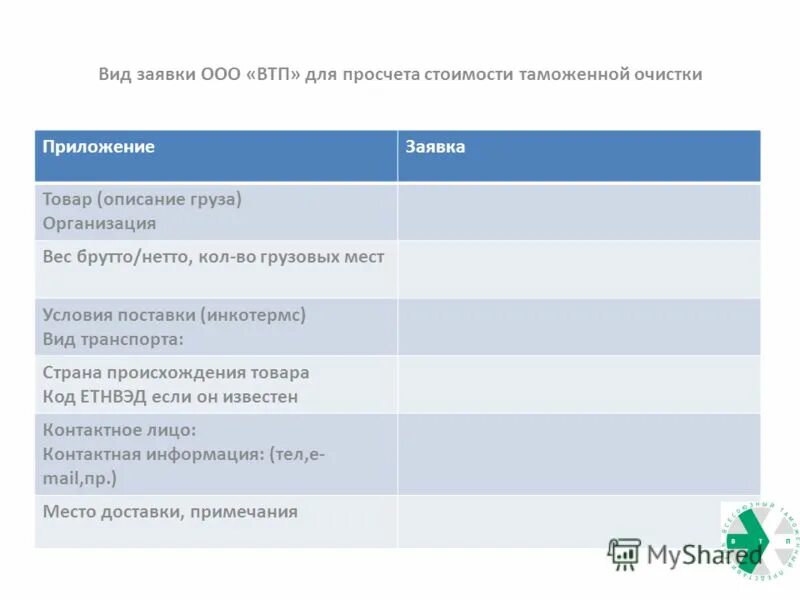 Вид заявки ООО «ВТП» для просчета стоимости таможенной очистки

| Приложение | Заявка |
|---|---|
| Товар (описание груза) Организация | |
| Вес брутто/нетто, кол-во грузовых мест | |
| Условия поставки (инкотермс) Вид транспорта: | |
| Страна происхождения товара Код ЕТНВЭД если он известен | |
| Контактное лицо: Контактная информация: (тел,e-mail,пр.) | |
| Место доставки, примечания | |

MyShared

ВСЕСОЮЗНЫЙ ТАМОЖЕННЫЙ ПРЕДСТАВИТЕЛЬ
В Т П